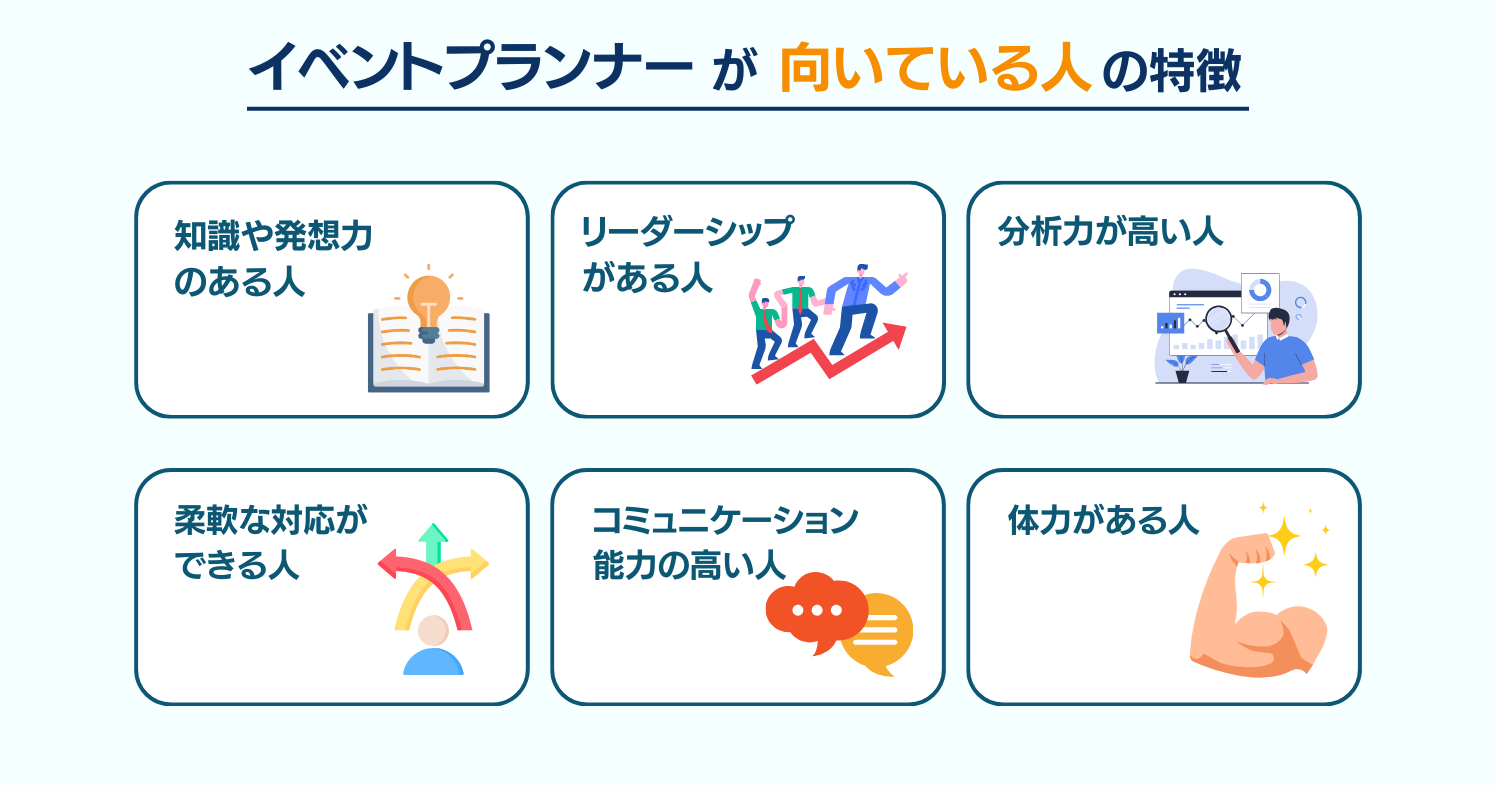 イベントプランナー が 向いている人 の特徴

知識や発想力のある人

リーダーシップがある人

分析力が高い人

柔軟な対応ができる人

コミュニケーション能力の高い人

体力がある人